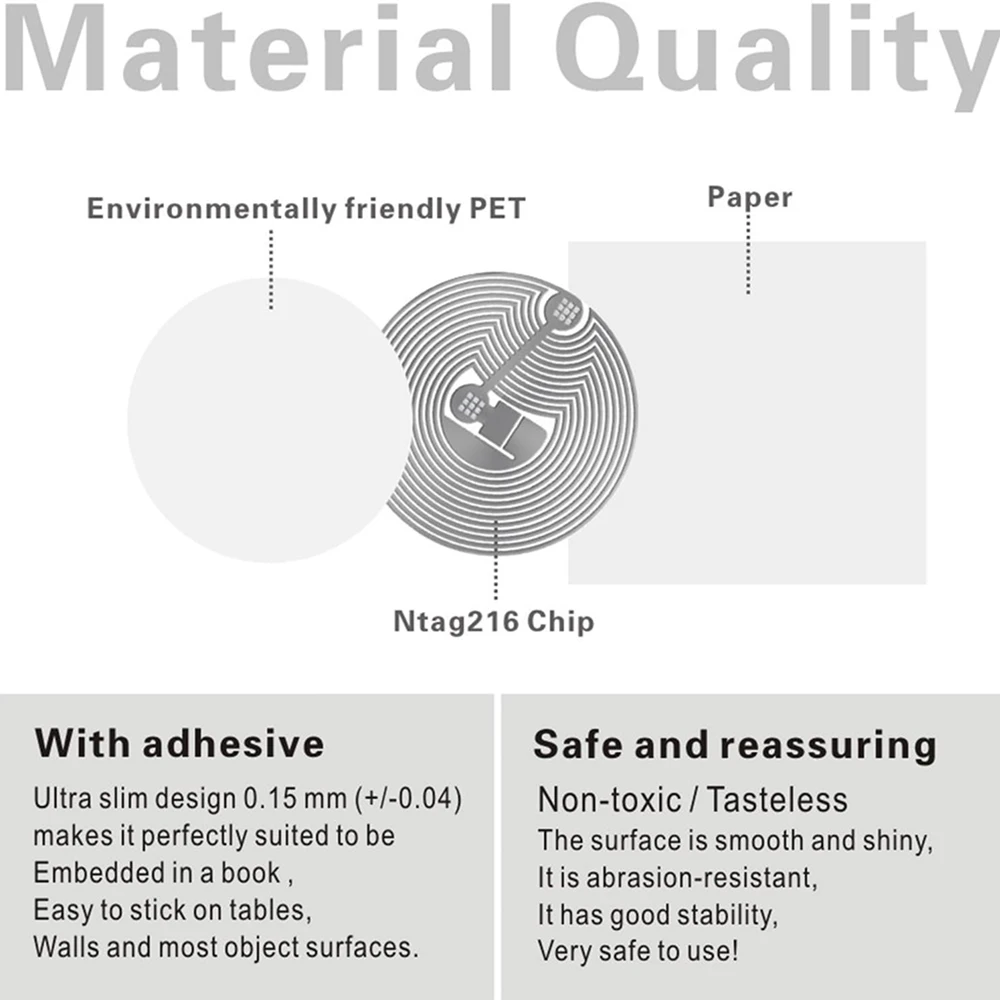 Material Quality

Environmentally friendly PET

Paper

Ntag216 Chip

With adhesive

Ultra slim design 0.15 mm (+/-0.04) makes it perfectly suited to be Embedded in a book , Easy to stick on tables, Walls and most object surfaces.

Safe and reassuring

Non-toxic / Tasteless

The surface is smooth and shiny, It is abrasion-resistant, It has good stability, Very safe to use!